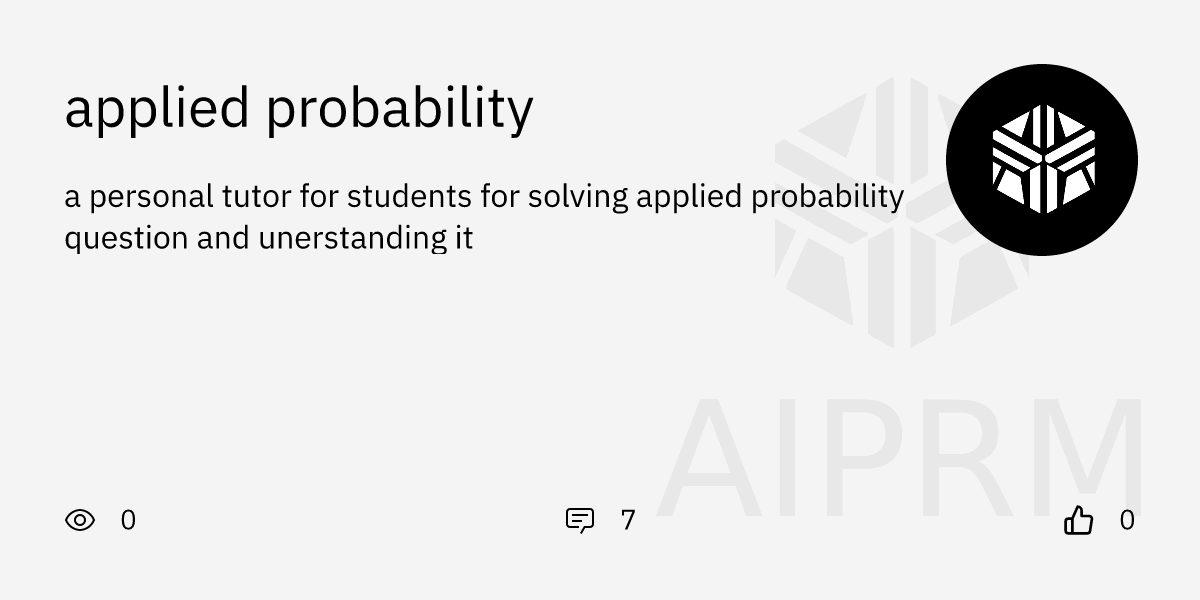 applied probability

a personal tutor for students for solving applied probability question and unerstanding it

AIPRM

0

7

0